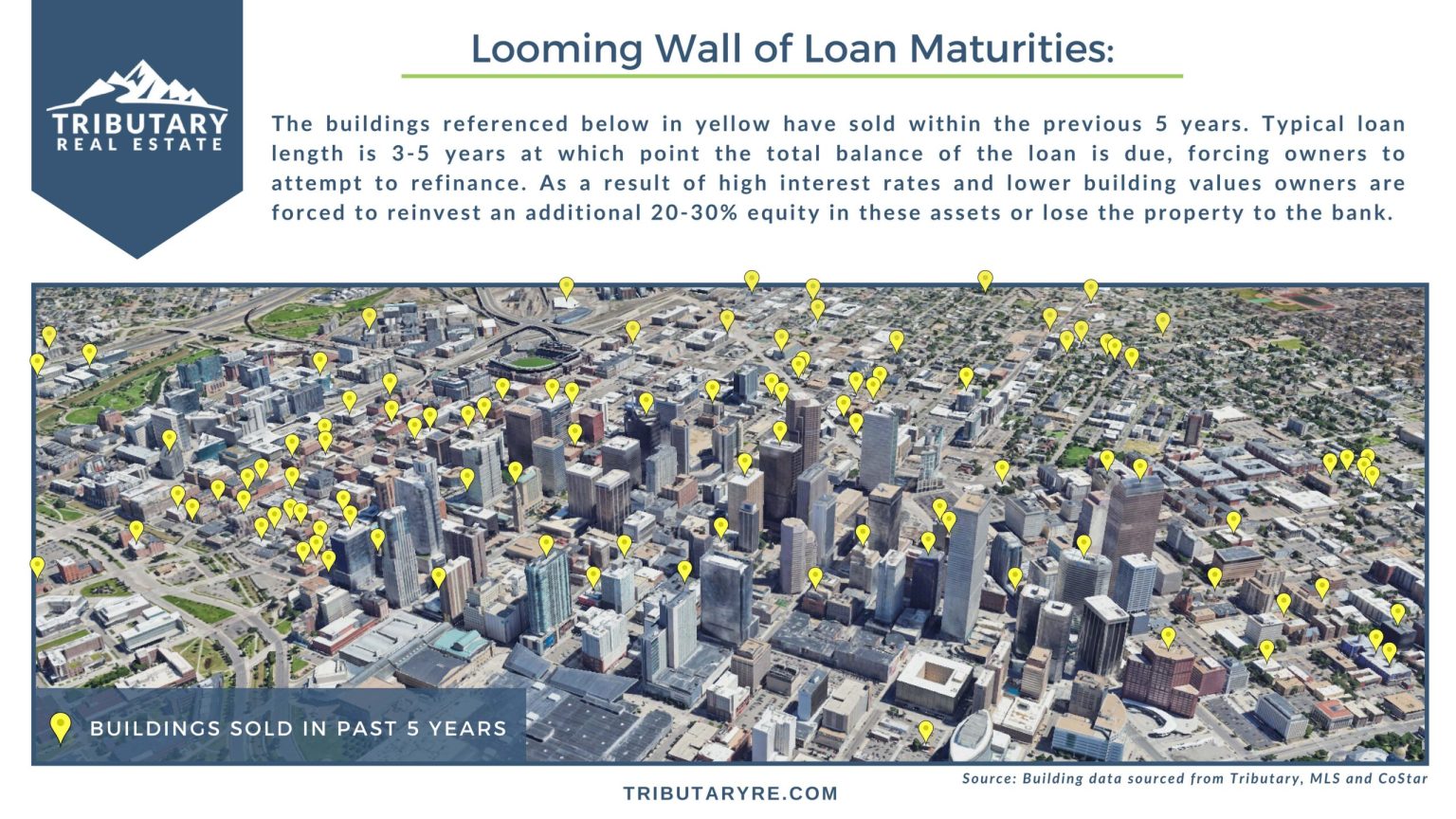 TRIBUTARY
REAL ESTATE

Looming Wall of Loan Maturities:

The buildings referenced below in yellow have sold within the previous 5 years. Typical loan length is 3-5 years at which point the total balance of the loan is due, forcing owners to attempt to refinance. As a result of high interest rates and lower building values owners are forced to reinvest an additional 20-30% equity in these assets or lose the property to the bank.

BUILDINGS SOLD IN PAST 5 YEARS

Source: Building data sourced from Tributary, MLS and CoStar

TRIBUTARYRE.COM